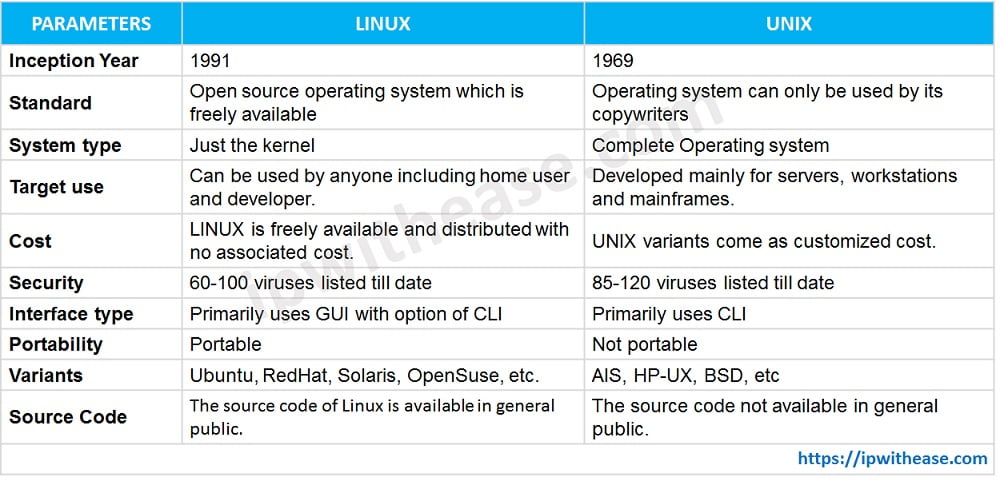 | PARAMETERS | LINUX | UNIX |
|---|---|---|
| Inception Year | 1991 | 1969 |
| Standard | Open source operating system which is freely available | Operating system can only be used by its copywriters |
| System type | Just the kernel | Complete Operating system |
| Target use | Can be used by anyone including home user and developer. | Developed mainly for servers, workstations and mainframes. |
| Cost | LINUX is freely available and distributed with no associated cost. | UNIX variants come as customized cost. |
| Security | 60-100 viruses listed till date | 85-120 viruses listed till date |
| Interface type | Primarily uses GUI with option of CLI | Primarily uses CLI |
| Portability | Portable | Not portable |
| Variants | Ubuntu, RedHat, Solaris, OpenSuse, etc. | AIS, HP-UX, BSD, etc |
| Source Code | The source code of Linux is available in general public. | The source code not available in general public. |

ipwithease.com

https://ipwithease.com